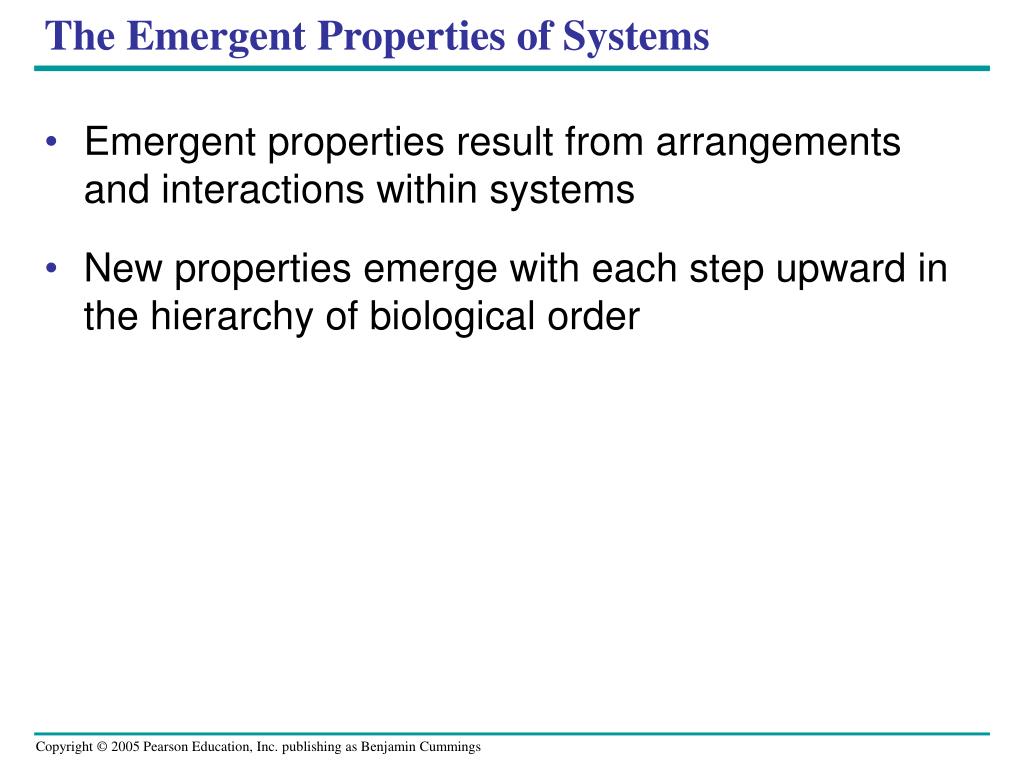 The Emergent Properties of Systems

• Emergent properties result from arrangements and interactions within systems

• New properties emerge with each step upward in the hierarchy of biological order

Copyright © 2005 Pearson Education, Inc. publishing as Benjamin Cummings